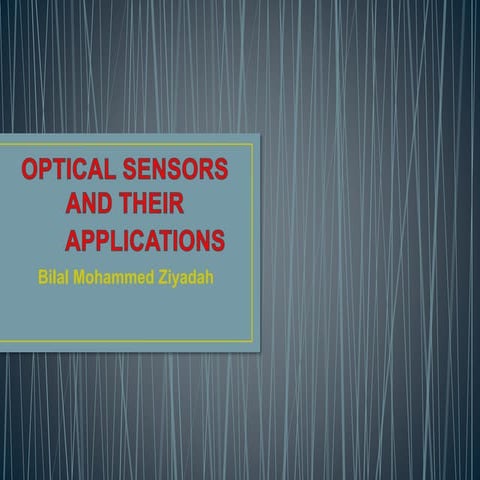 OPTICAL SENSORS AND THEIR APPLICATIONS

Bilal Mohammed Ziyadah